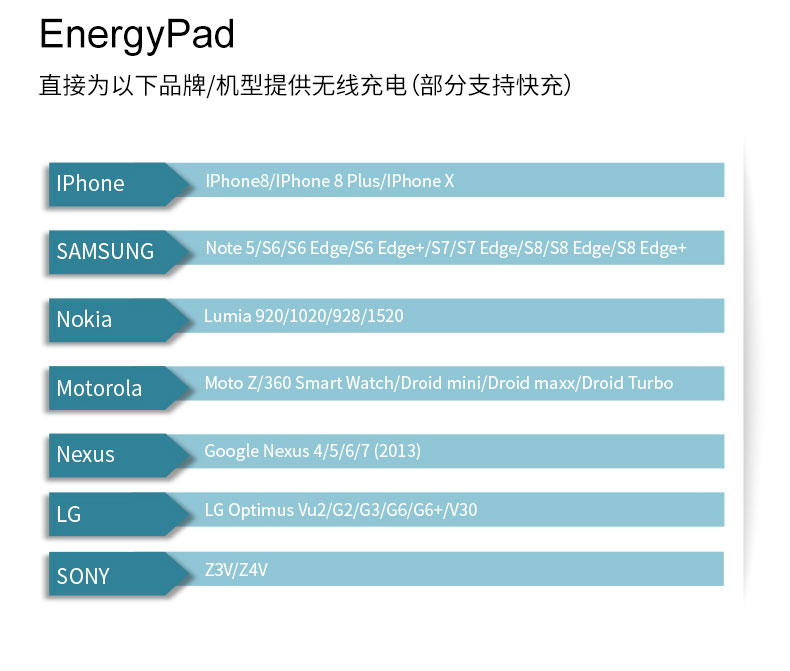 EnergyPad

直接为以下品牌/机型提供无线充电（部分支持快充）

IPhone
IPhone8/IPhone 8 Plus/IPhone X

SAMSUNG
Note 5/S6/S6 Edge/S6 Edge+/S7/S7 Edge/S8/S8 Edge/S8 Edge+

Nokia
Lumia 920/1020/928/1520

Motorola
Moto Z/360 Smart Watch/Droid mini/Droid maxx/Droid Turbo

Nexus
Google Nexus 4/5/6/7 (2013)

LG
LG Optimus Vu2/G2/G3/G6/G6+/V30

SONY
Z3V/Z4V